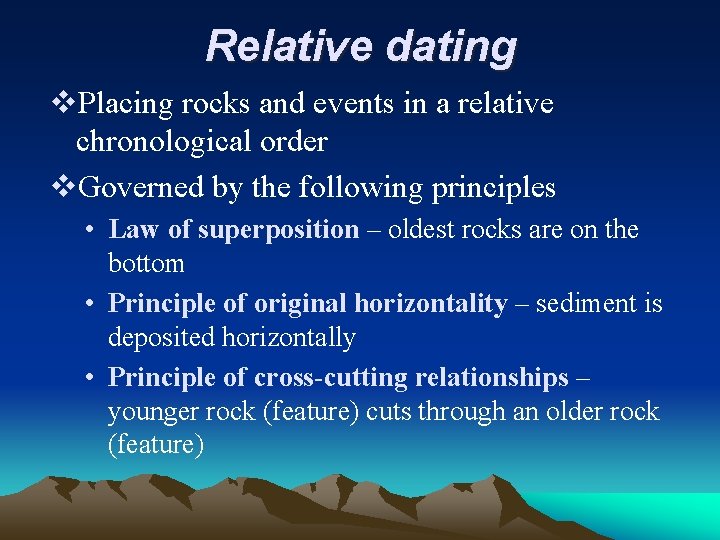 Relative dating

❖Placing rocks and events in a relative chronological order

❖Governed by the following principles

• Law of superposition – oldest rocks are on the bottom

• Principle of original horizontality – sediment is deposited horizontally

• Principle of cross-cutting relationships – younger rock (feature) cuts through an older rock (feature)